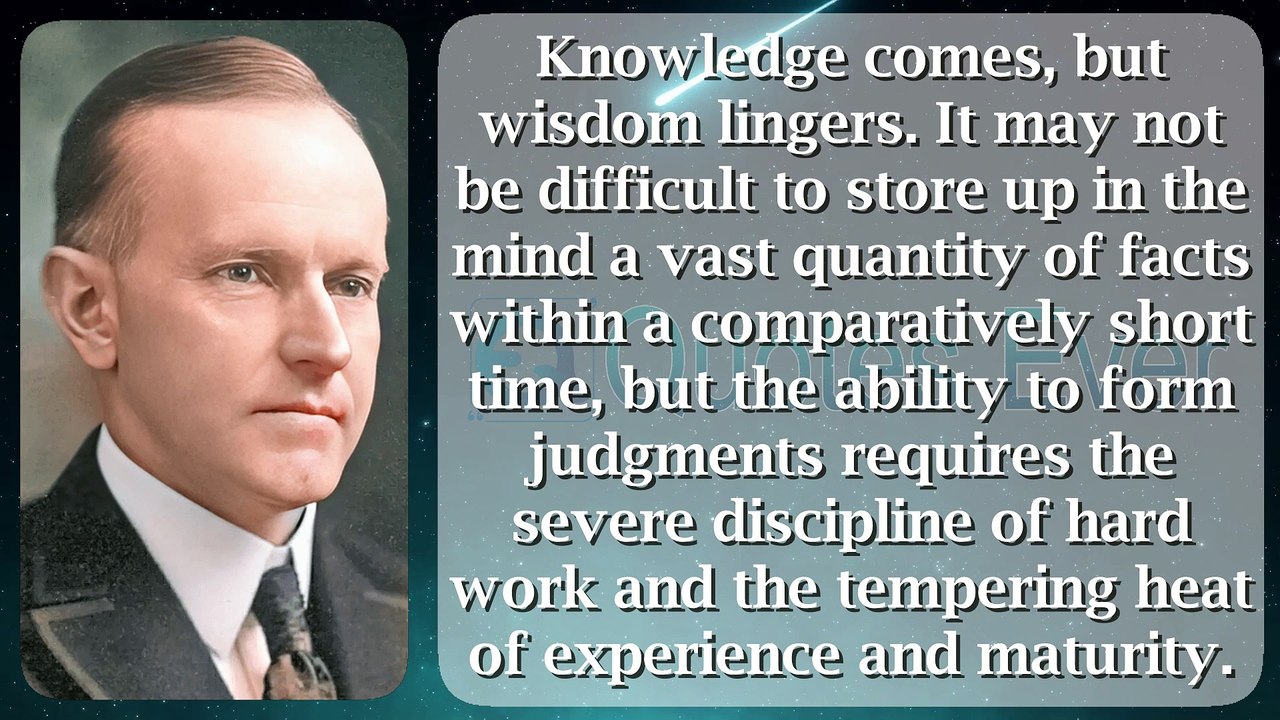 Knowledge comes, but wisdom lingers. It may not be difficult to store up in the mind a vast quantity of facts within a comparatively short time, but the ability to form judgments requires the severe discipline of hard work and the tempering heat of experience and maturity.

Quotes Ever